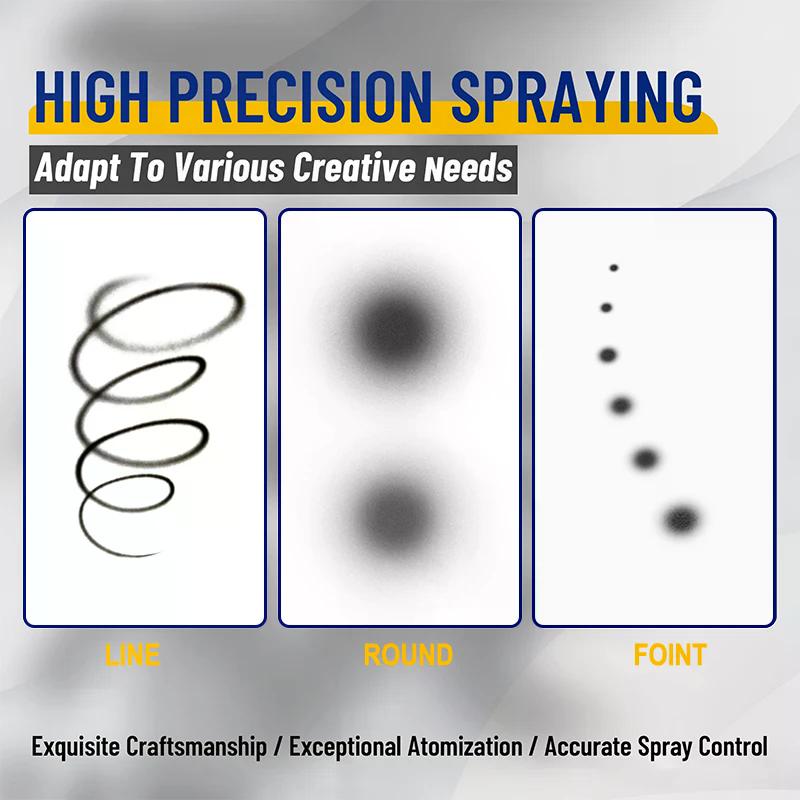 HIGH PRECISION SPRAYING

Adapt To Various Creative Needs

LINE

ROUND

FOINT

Exquisite Craftsmanship / Exceptional Atomization / Accurate Spray Control